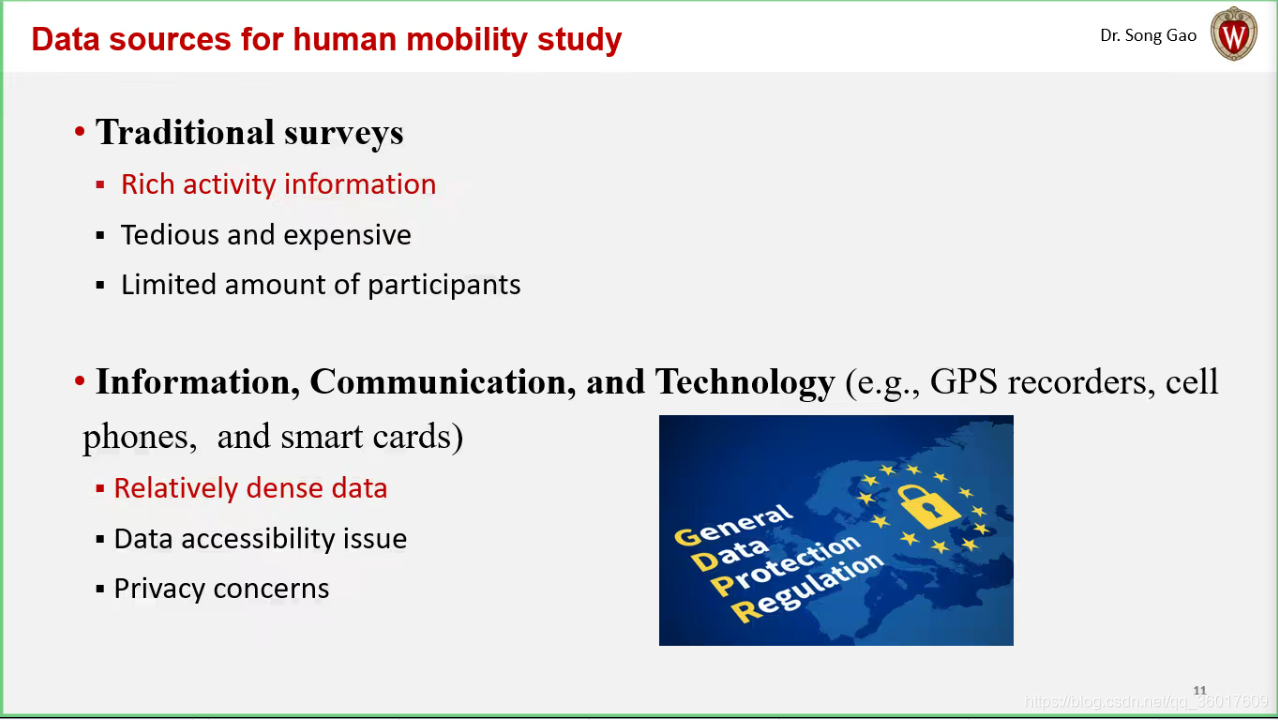 Data sources for human mobility study

Dr. Song Gao

W

• Traditional surveys
▪ Rich activity information
▪ Tedious and expensive
▪ Limited amount of participants

• Information, Communication, and Technology (e.g., GPS recorders, cell phones, and smart cards)
▪ Relatively dense data
▪ Data accessibility issue
▪ Privacy concerns

General Data Protection Regulation

11

https://blog.csdn.net/qq_36017609